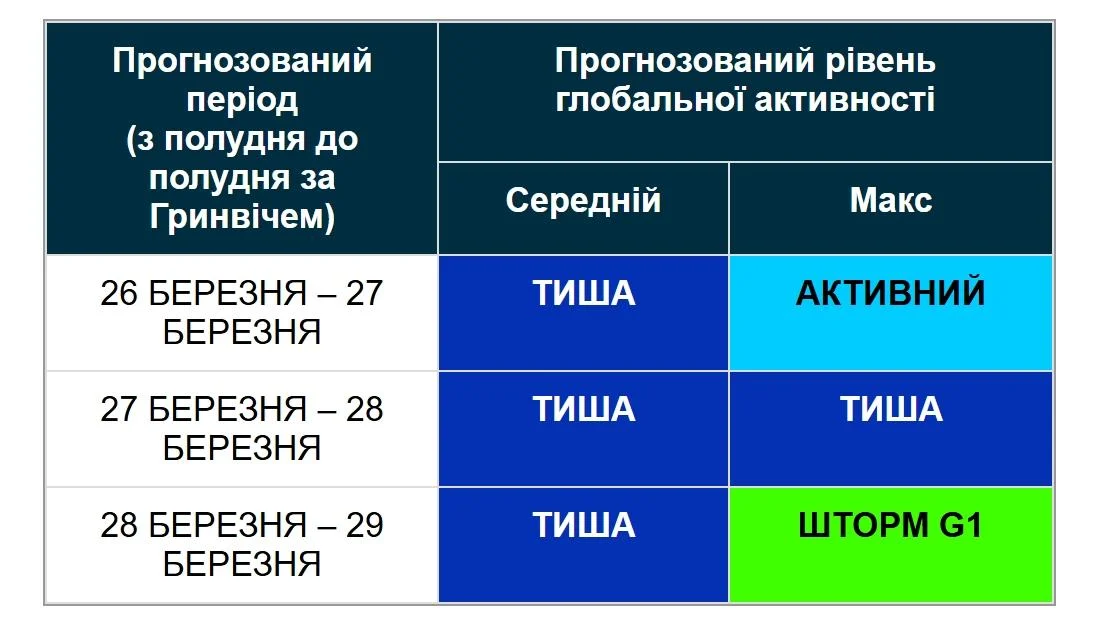 | Прогнозований період (з полудня до полудня за Гринвічем) | Прогнозований рівень глобальної активності | |
|---|---|---|
| | Середній | Макс |
| 26 БЕРЕЗНЯ – 27 БЕРЕЗНЯ | ТИША | АКТИВНИЙ |
| 27 БЕРЕЗНЯ – 28 БЕРЕЗНЯ | ТИША | ТИША |
| 28 БЕРЕЗНЯ – 29 БЕРЕЗНЯ | ТИША | ШТОРМ G1 |